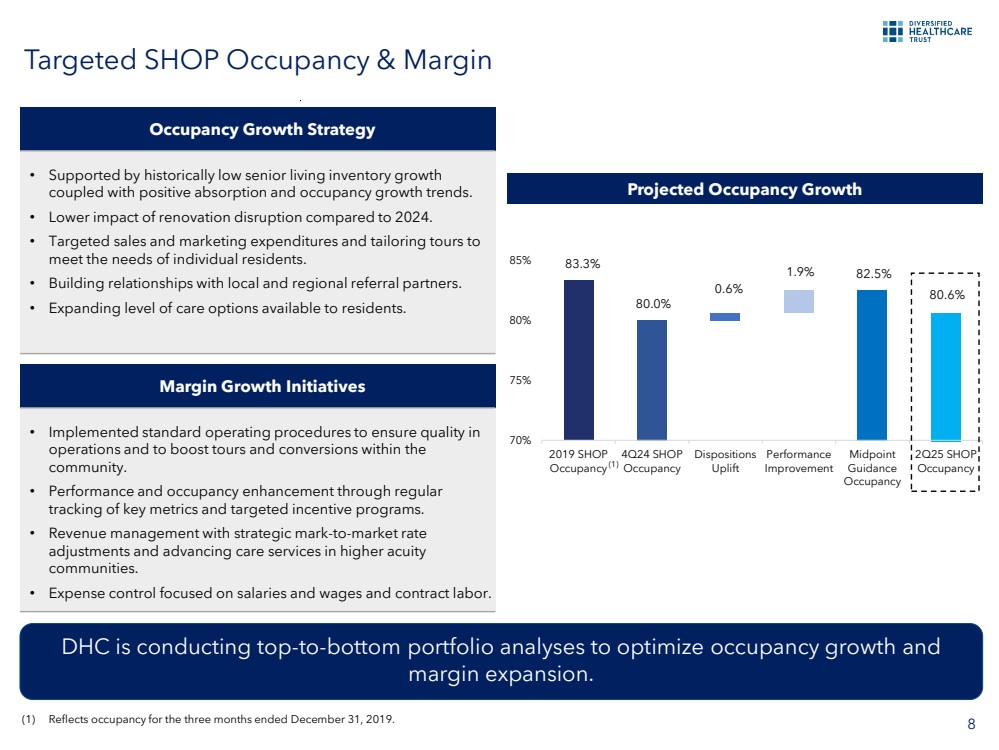 DIVERSIFIED HEALTHCARE TRUST

Targeted SHOP Occupancy & Margin

Occupancy Growth Strategy

• Supported by historically low senior living inventory growth coupled with positive absorption and occupancy growth trends.
• Lower impact of renovation disruption compared to 2024.
• Targeted sales and marketing expenditures and tailoring tours to meet the needs of individual residents.
• Building relationships with local and regional referral partners.
• Expanding level of care options available to residents.

Margin Growth Initiatives

• Implemented standard operating procedures to ensure quality in operations and to boost tours and conversions within the community.
• Performance and occupancy enhancement through regular tracking of key metrics and targeted incentive programs.
• Revenue management with strategic mark-to-market rate adjustments and advancing care services in higher acuity communities.
• Expense control focused on salaries and wages and contract labor.

Projected Occupancy Growth

85%
80%
75%
70%

83.3%
80.0%
0.6%
1.9%
82.5%
80.6%

2019 SHOP Occupancy $^{(1)}$
4Q24 SHOP Occupancy
Dispositions Uplift
Performance Improvement
Midpoint Guidance Occupancy
2Q25 SHOP Occupancy

DHC is conducting top-to-bottom portfolio analyses to optimize occupancy growth and margin expansion.

(1) Reflects occupancy for the three months ended December 31, 2019.

8